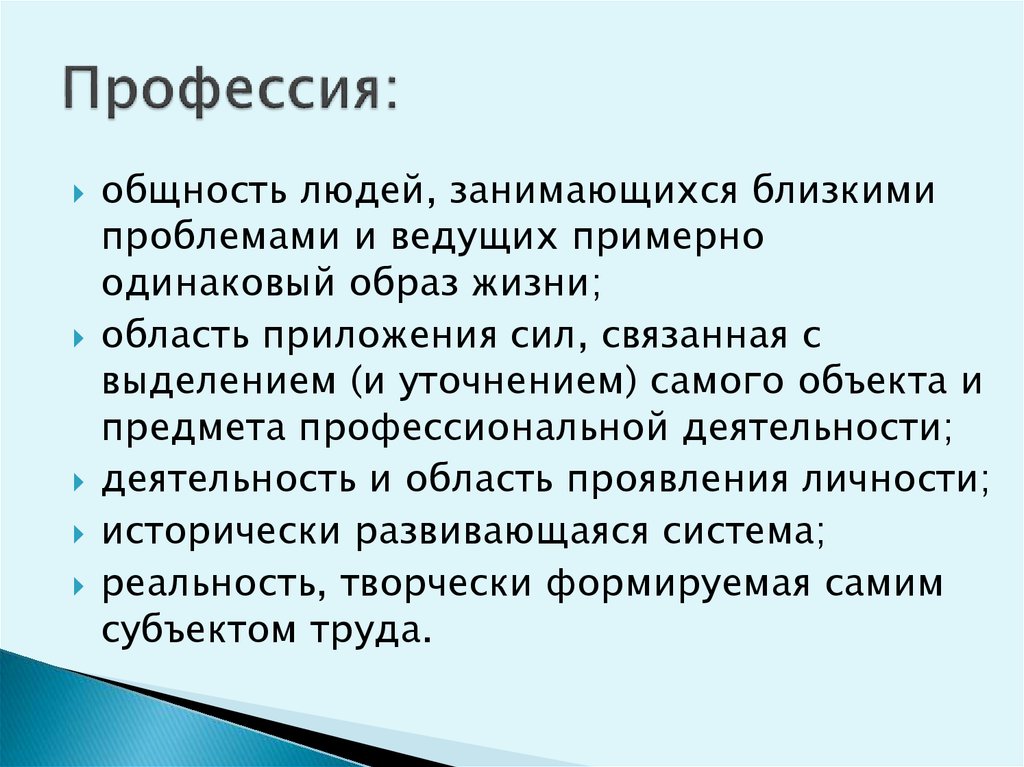 Профессия:

общность людей, занимающихся близкими проблемами и ведущих примерно одинаковый образ жизни;

область приложения сил, связанная с выделением (и уточнением) самого объекта и предмета профессиональной деятельности;

деятельность и область проявления личности;

исторически развивающаяся система;

реальность, творчески формируемая самим субъектом труда.